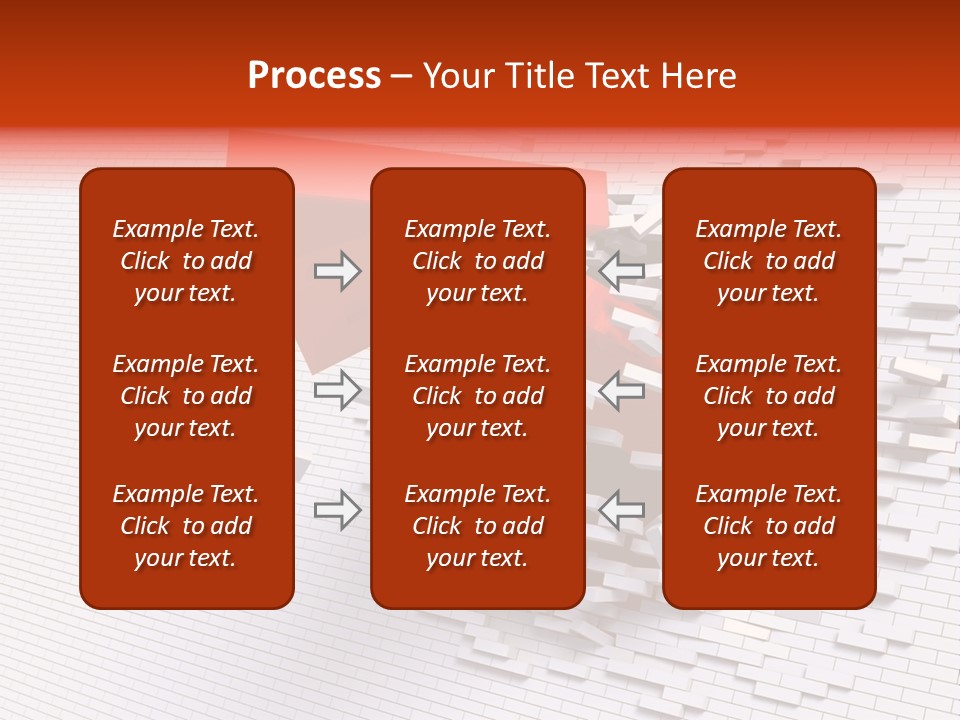 Process – Your Title Text Here

Example Text. Click to add your text.

Example Text. Click to add your text.

Example Text. Click to add your text.

Example Text. Click to add your text.

Example Text. Click to add your text.

Example Text. Click to add your text.

Example Text. Click to add your text.

Example Text. Click to add your text.

Example Text. Click to add your text.